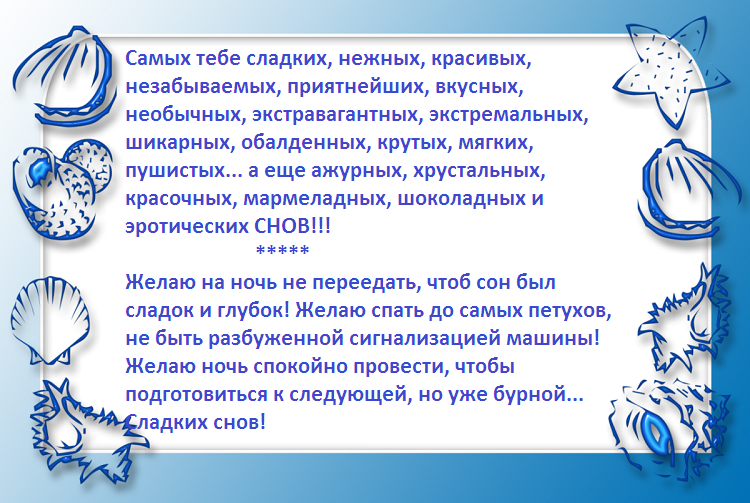 Самых тебе сладких, нежных, красивых, незабываемых, приятнейших, вкусных, необычных, экстравагантных, экстремальных, шикарных, обалденных, крутых, мягких, пушистых... а еще ажурных, хрустальных, красочных, мармеладных, шоколадных и эротических СНОВ!!!

*****

Желаю на ночь не переедать, чтоб сон был сладок и глубок! Желаю спать до самых петухов, не быть разбуженной сигнализацией машины! Желаю ночь спокойно провести, чтобы подготовиться к следующей, но уже бурной... Сладких снов!